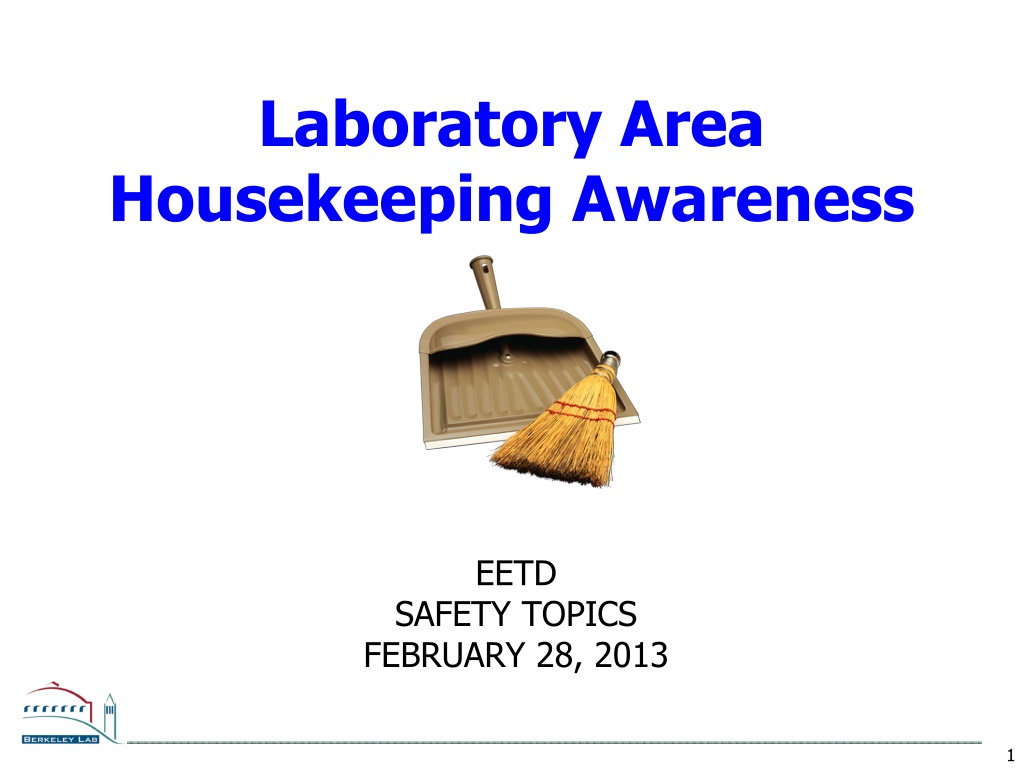 Laboratory Area
Housekeeping Awareness

EETD
SAFETY TOPICS
FEBRUARY 28, 2013

BERKELEY LAB

1